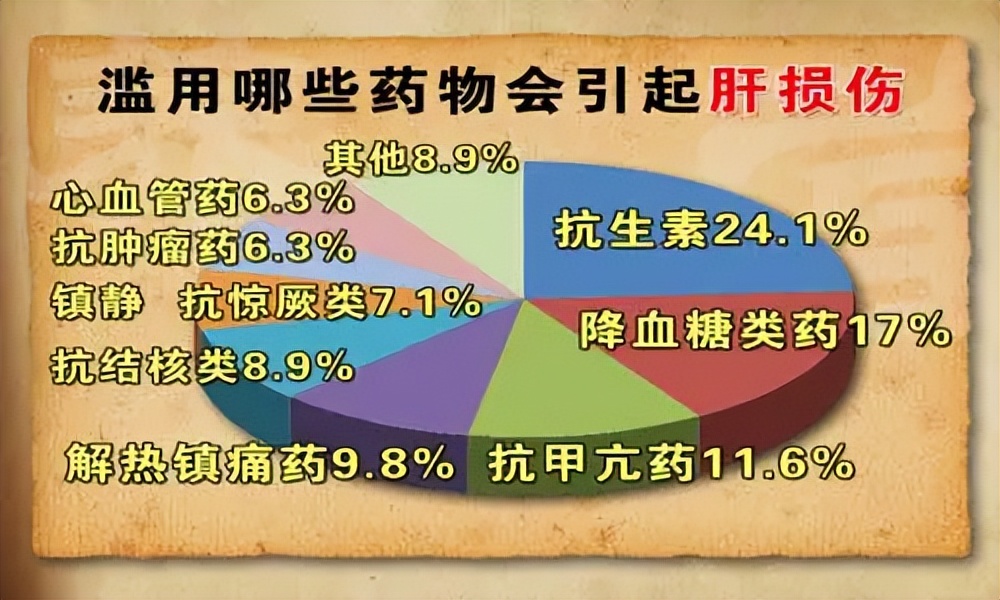 滥用哪些药物会引起肝损伤

其他8.9%
心血管药6.3%
抗肿瘤药6.3%
镇静 抗惊厥类7.1%
抗结核类8.9%
解热镇痛药9.8%
抗甲亢药11.6%
降血糖类药17%
抗生素24.1%